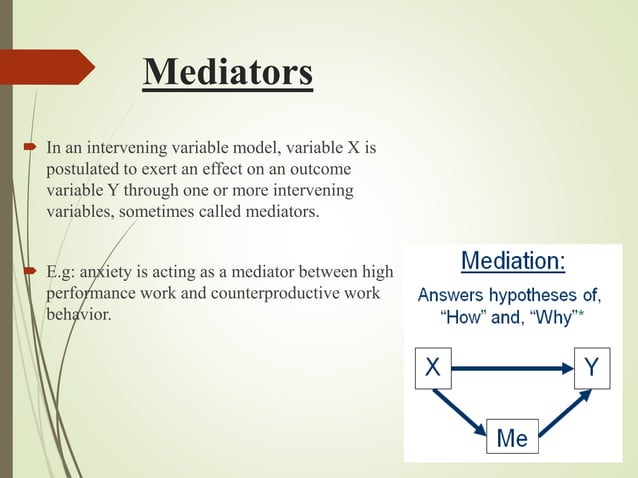 Mediators

In an intervening variable model, variable X is postulated to exert an effect on an outcome variable Y through one or more intervening variables, sometimes called mediators.

E.g: anxiety is acting as a mediator between high performance work and counterproductive work behavior.

Mediation:

Answers hypotheses of, "How" and, "Why"*

X

Y

Me